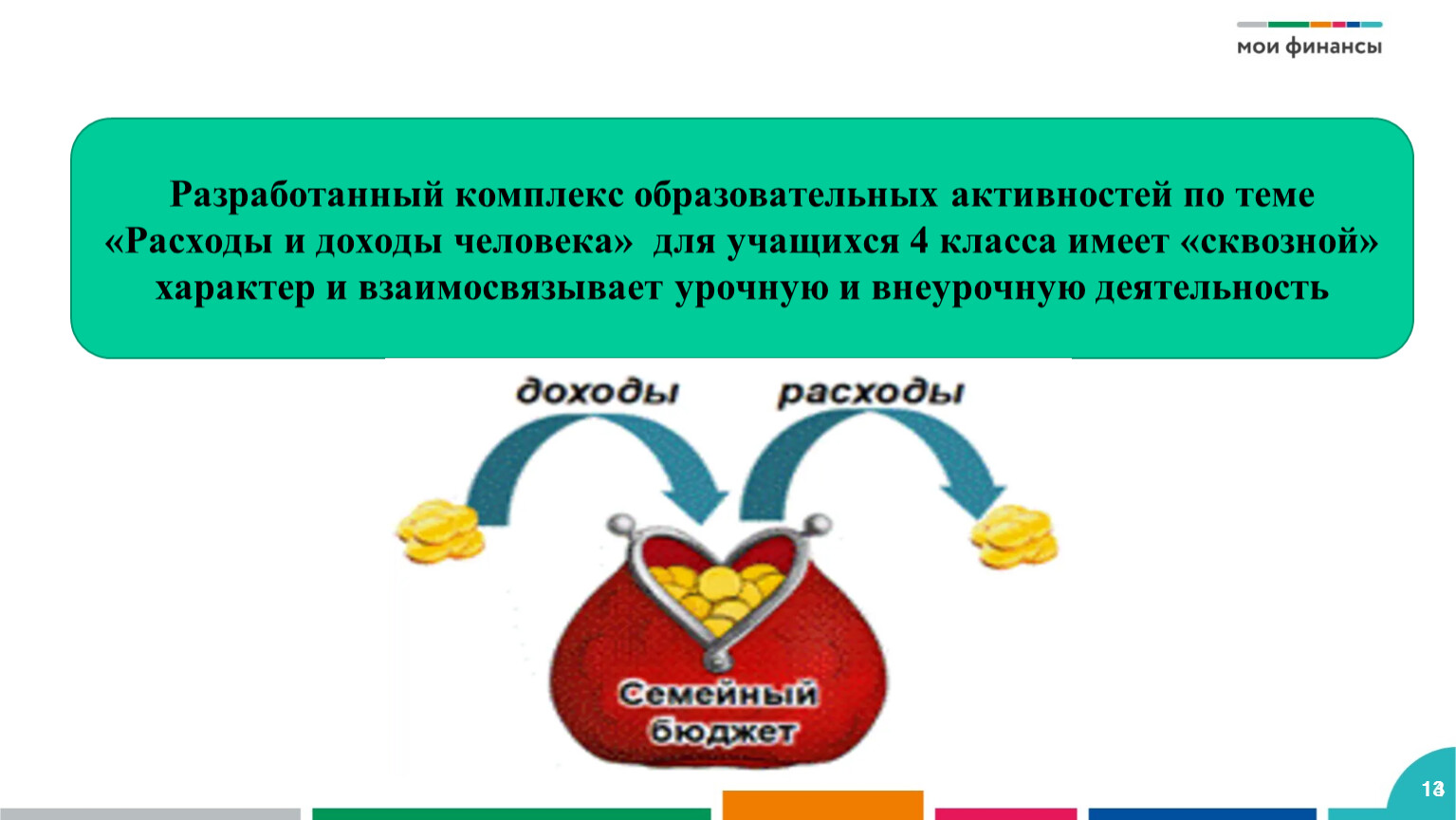 мои финансы

Разработанный комплекс образовательных активностей по теме «Расходы и доходы человека» для учащихся 4 класса имеет «сквозной» характер и взаимосвязывает урочную и внеурочную деятельность

доходы
расходы
Семейный бюджет

13